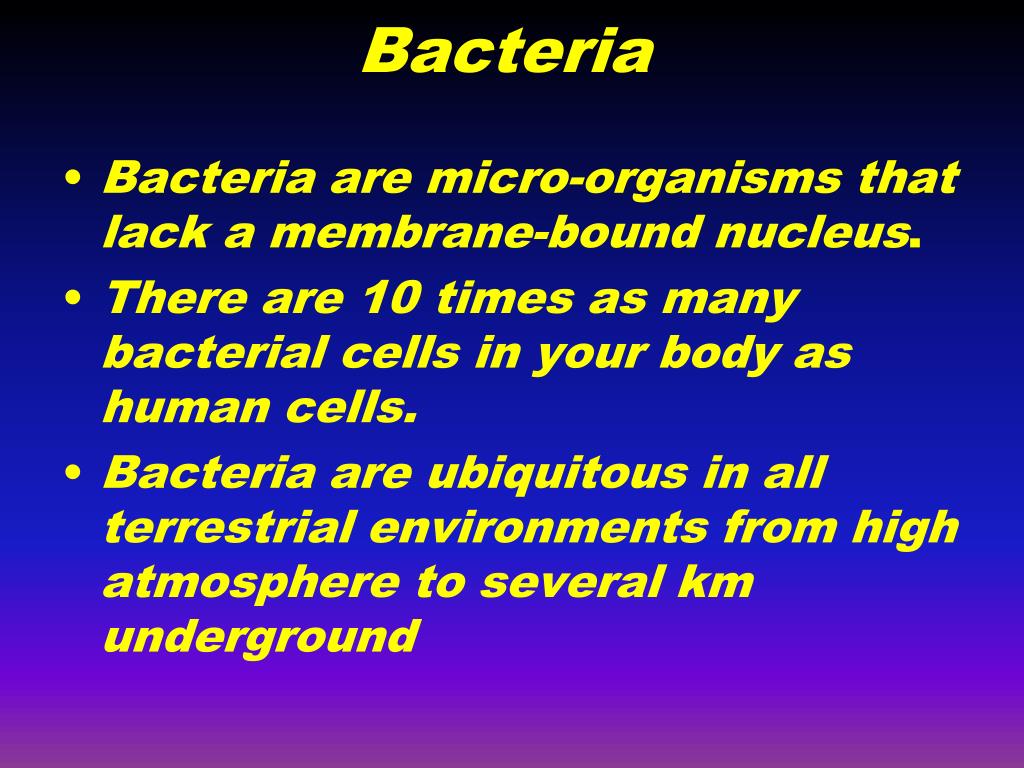 Bacteria

• Bacteria are micro-organisms that lack a membrane-bound nucleus.

• There are 10 times as many bacterial cells in your body as human cells.

• Bacteria are ubiquitous in all terrestrial environments from high atmosphere to several km underground